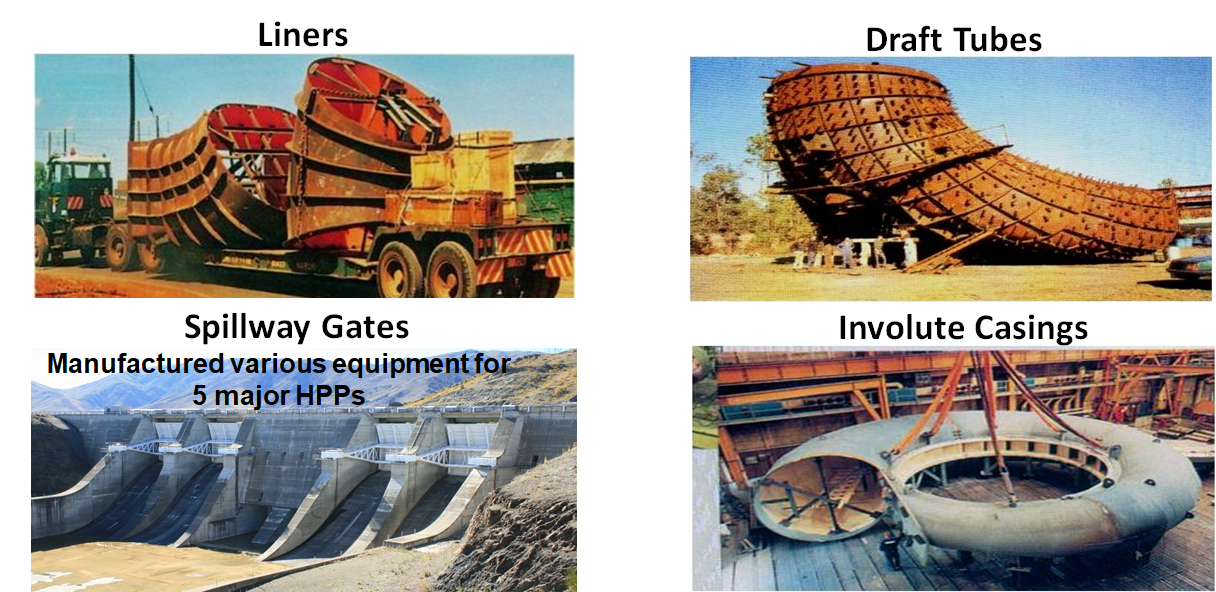 Liners

Draft Tubes

Spillway Gates

Manufactured various equipment for 5 major HPPs

Involute Casings